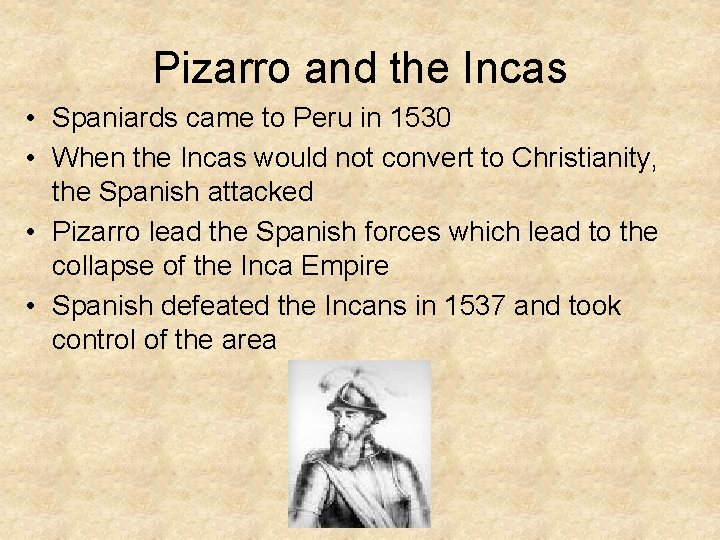 Pizarro and the Incas

• Spaniards came to Peru in 1530
• When the Incas would not convert to Christianity, the Spanish attacked
• Pizarro lead the Spanish forces which lead to the collapse of the Inca Empire
• Spanish defeated the Incans in 1537 and took control of the area